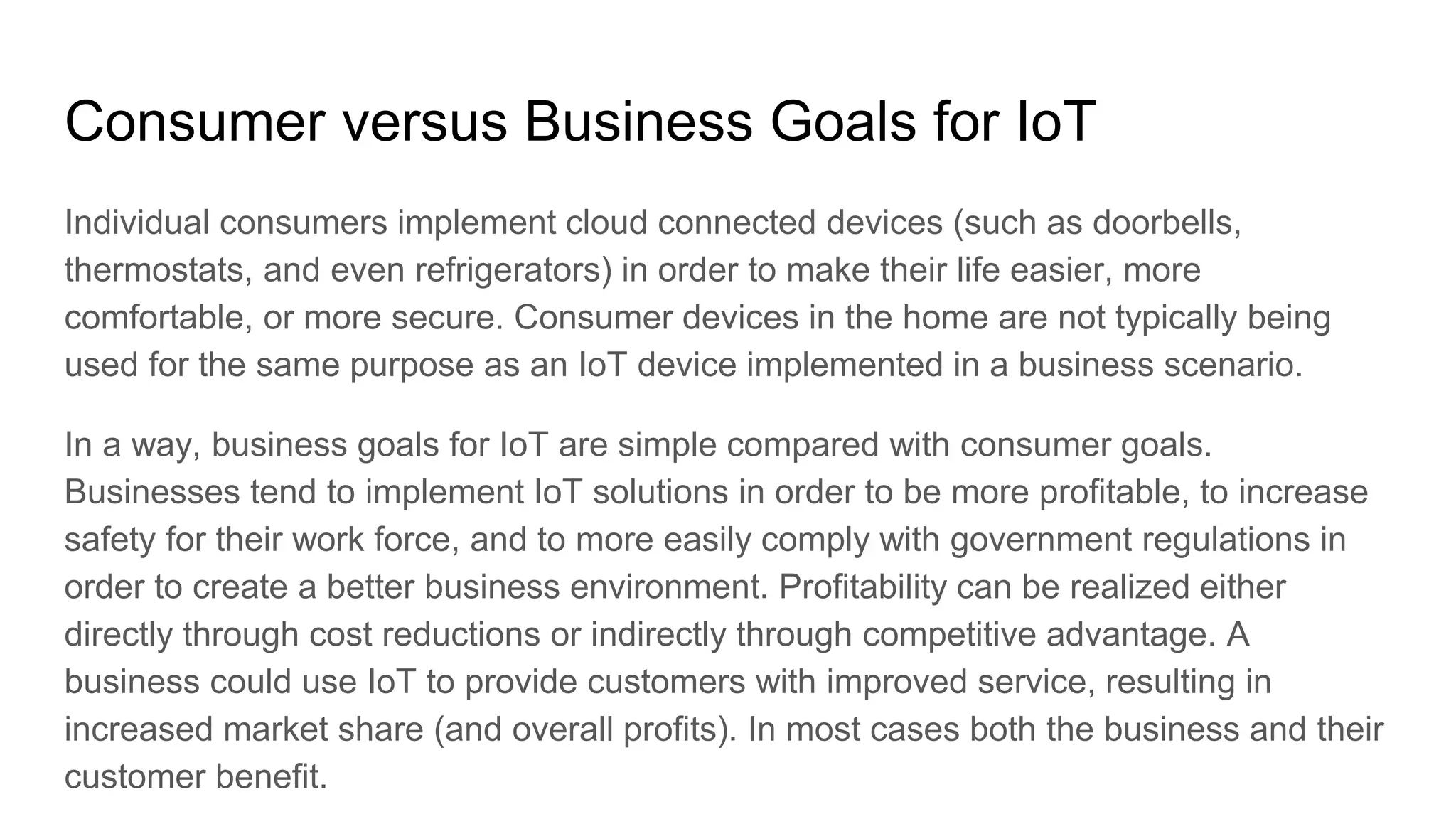 Consumer versus Business Goals for IoT

Individual consumers implement cloud connected devices (such as doorbells, thermostats, and even refrigerators) in order to make their life easier, more comfortable, or more secure. Consumer devices in the home are not typically being used for the same purpose as an IoT device implemented in a business scenario.

In a way, business goals for IoT are simple compared with consumer goals. Businesses tend to implement IoT solutions in order to be more profitable, to increase safety for their work force, and to more easily comply with government regulations in order to create a better business environment. Profitability can be realized either directly through cost reductions or indirectly through competitive advantage. A business could use IoT to provide customers with improved service, resulting in increased market share (and overall profits). In most cases both the business and their customer benefit.